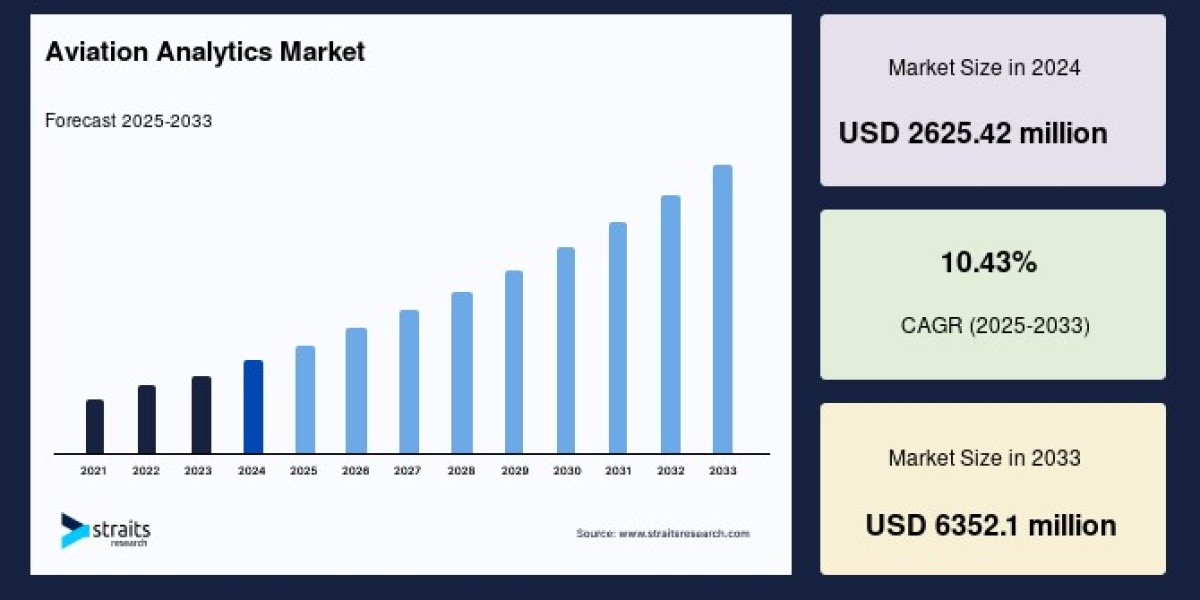 Aviation Analytics Market

Forecast 2025-2033

2021 2022 2023 2024 2025 2026 2027 2028 2029 2030 2031 2032 2033

straits research

Source: www.straitsresearch.com

Market Size in 2024

USD 2625.42 million

10.43%

CAGR (2025-2033)

Market Size in 2033

USD 6352.1 million